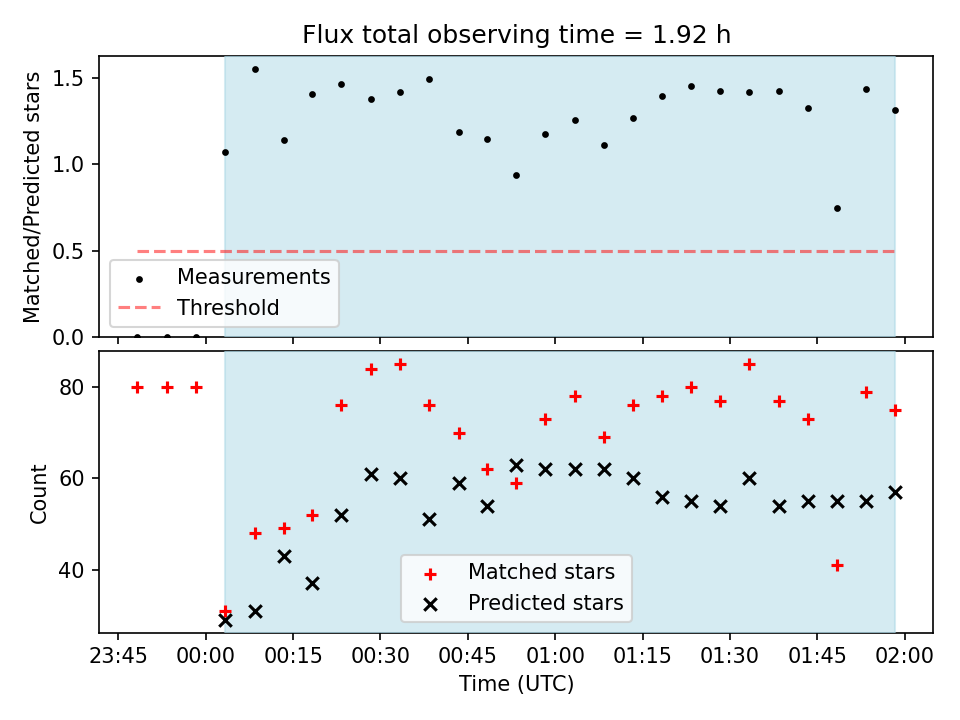 Flux total observing time = 1.92 h

Matched/Predicted stars

1.5
1.0
0.5
0.0

Measurements
Threshold

Count

80
60
40

Matched stars
Predicted stars

23:45
00:00
00:15
00:30
00:45
01:00
01:15
01:30
01:45
02:00

Time (UTC)